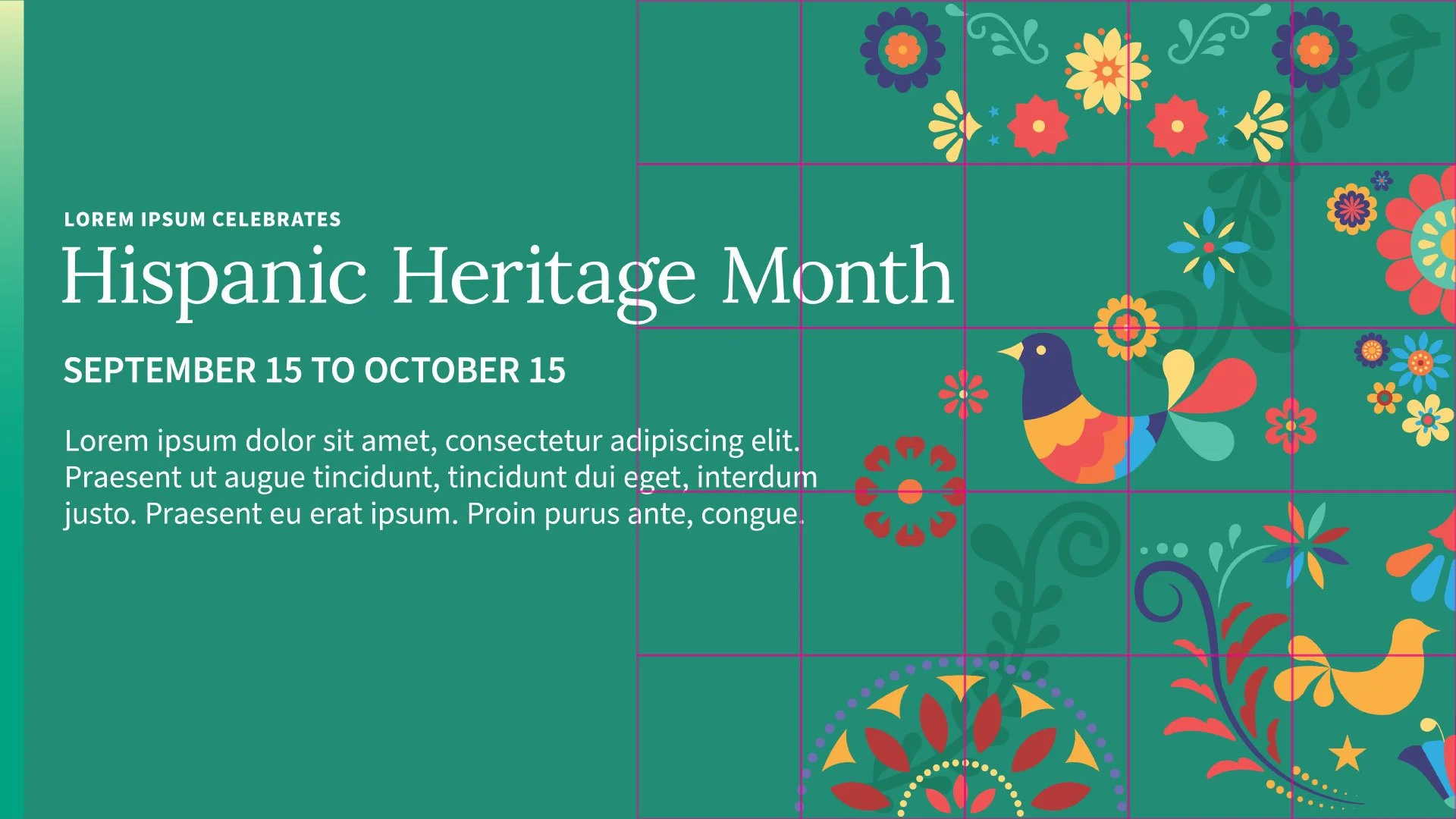 LOREM IPSUM CELEBRATES
Hispanic Heritage Month

SEPTEMBER 15 TO OCTOBER 15

Lorem ipsum dolor sit amet, consectetur adipiscing elit. Praesent ut augue tincidunt, tincidunt dui eget, interdum justo. Praesent eu erat ipsum. Proin purus ante, congue.